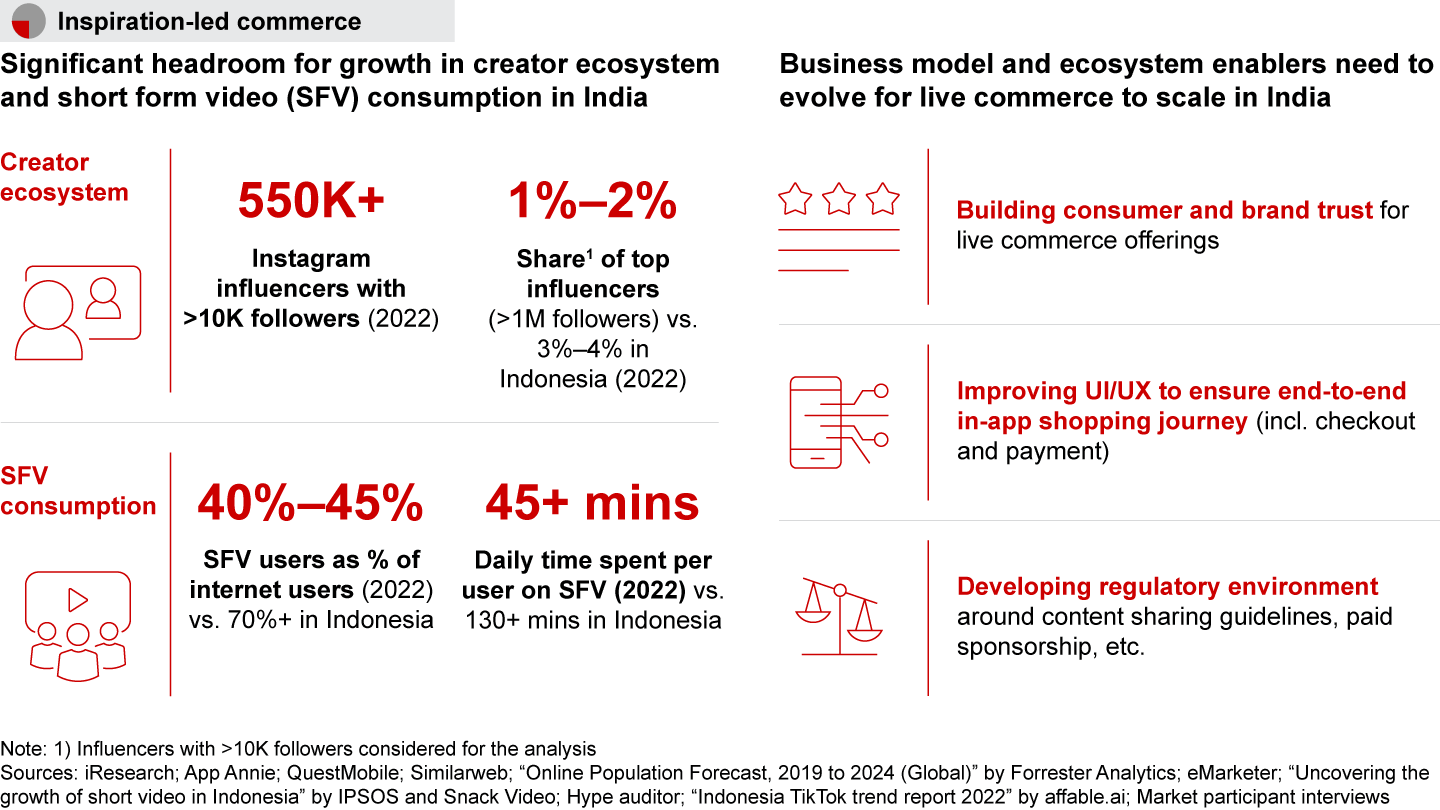 Inspiration-led commerce

Significant headroom for growth in creator ecosystem and short form video (SFV) consumption in India

Creator ecosystem

550K+

Instagram influencers with >10K followers (2022)

1%–2%

Share$^1$ of top influencers (>1M followers) vs. 3%–4% in Indonesia (2022)

SFV consumption

40%–45%

SFV users as % of internet users (2022) vs. 70%+ in Indonesia

45+ mins

Daily time spent per user on SFV (2022) vs. 130+ mins in Indonesia

Business model and ecosystem enablers need to evolve for live commerce to scale in India

Building consumer and brand trust for live commerce offerings

Improving UI/UX to ensure end-to-end in-app shopping journey (incl. checkout and payment)

Developing regulatory environment around content sharing guidelines, paid sponsorship, etc.

Note: 1) Influencers with >10K followers considered for the analysis
Sources: iResearch; App Annie; QuestMobile; Similarweb; “Online Population Forecast, 2019 to 2024 (Global)” by Forrester Analytics; eMarketer; “Uncovering the growth of short video in Indonesia” by IPSOS and Snack Video; Hype auditor; “Indonesia TikTok trend report 2022” by affable.ai; Market participant interviews